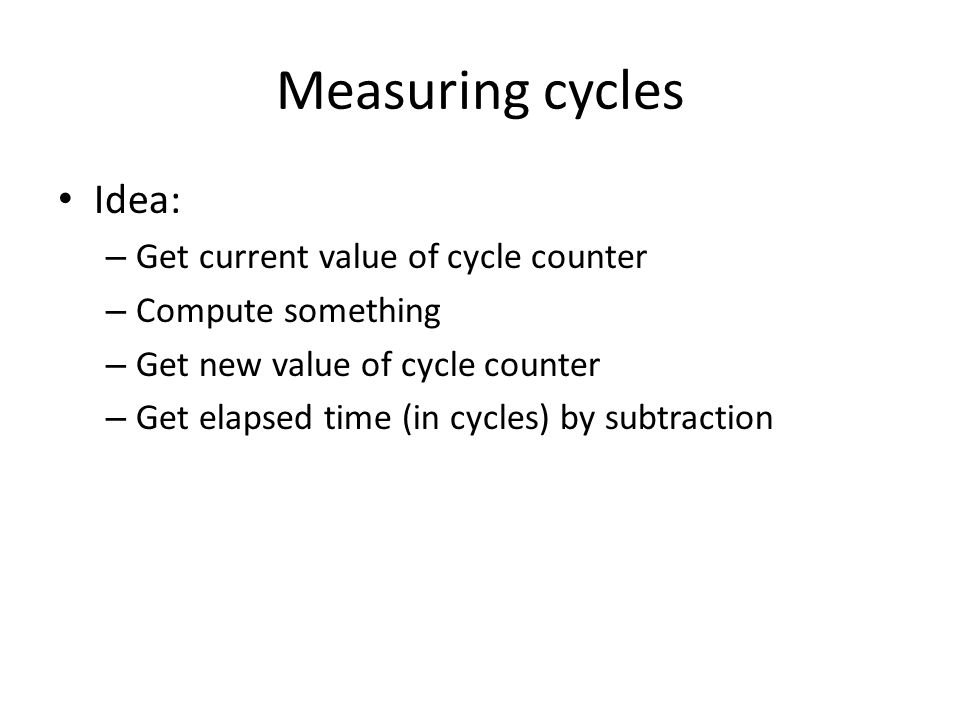 Measuring cycles

• Idea:
  – Get current value of cycle counter
  – Compute something
  – Get new value of cycle counter
  – Get elapsed time (in cycles) by subtraction